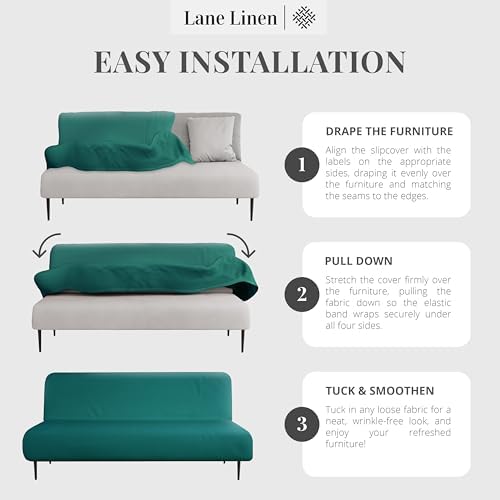 Lane Linen

EASY INSTALLATION

1

DRAPE THE FURNITURE

Align the slipcover with the labels on the appropriate sides, draping it evenly over the furniture and matching the seams to the edges.

2

PULL DOWN

Stretch the cover firmly over the furniture, pulling the fabric down so the elastic band wraps securely under all four sides.

3

TUCK & SMOOTHEN

Tuck in any loose fabric for a neat, wrinkle-free look, and enjoy your refreshed furniture!